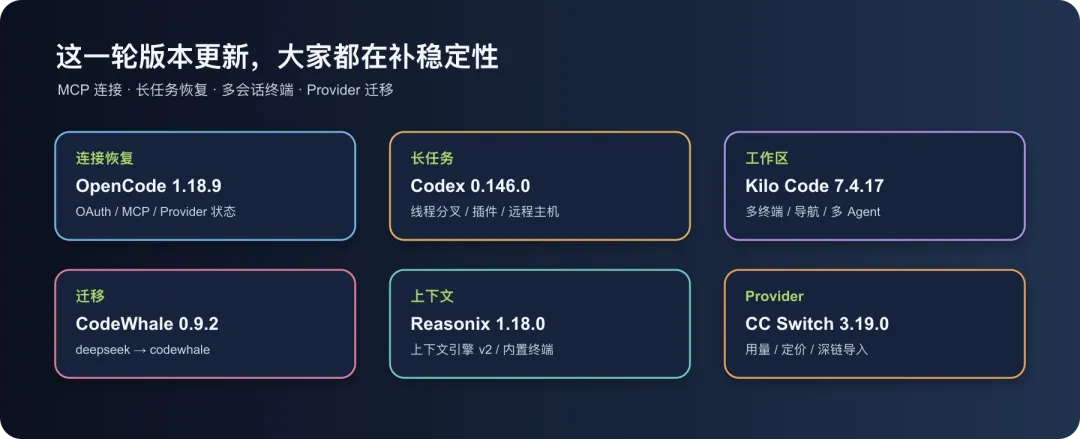 这一轮版本更新，大家都在补稳定性

MCP 连接 · 长任务恢复 · 多会话终端 · Provider 迁移

连接恢复
OpenCode 1.18.9
OAuth / MCP / Provider 状态

长任务
Codex 0.146.0
线程分叉 / 插件 / 远程主机

工作区
Kilo Code 7.4.17
多终端 / 导航 / 多 Agent

迁移
CodeWhale 0.9.2
deepseek → codewhale

上下文
Reasonix 1.18.0
上下文引擎 v2 / 内置终端

Provider
CC Switch 3.19.0
用量 / 定价 / 深链导入